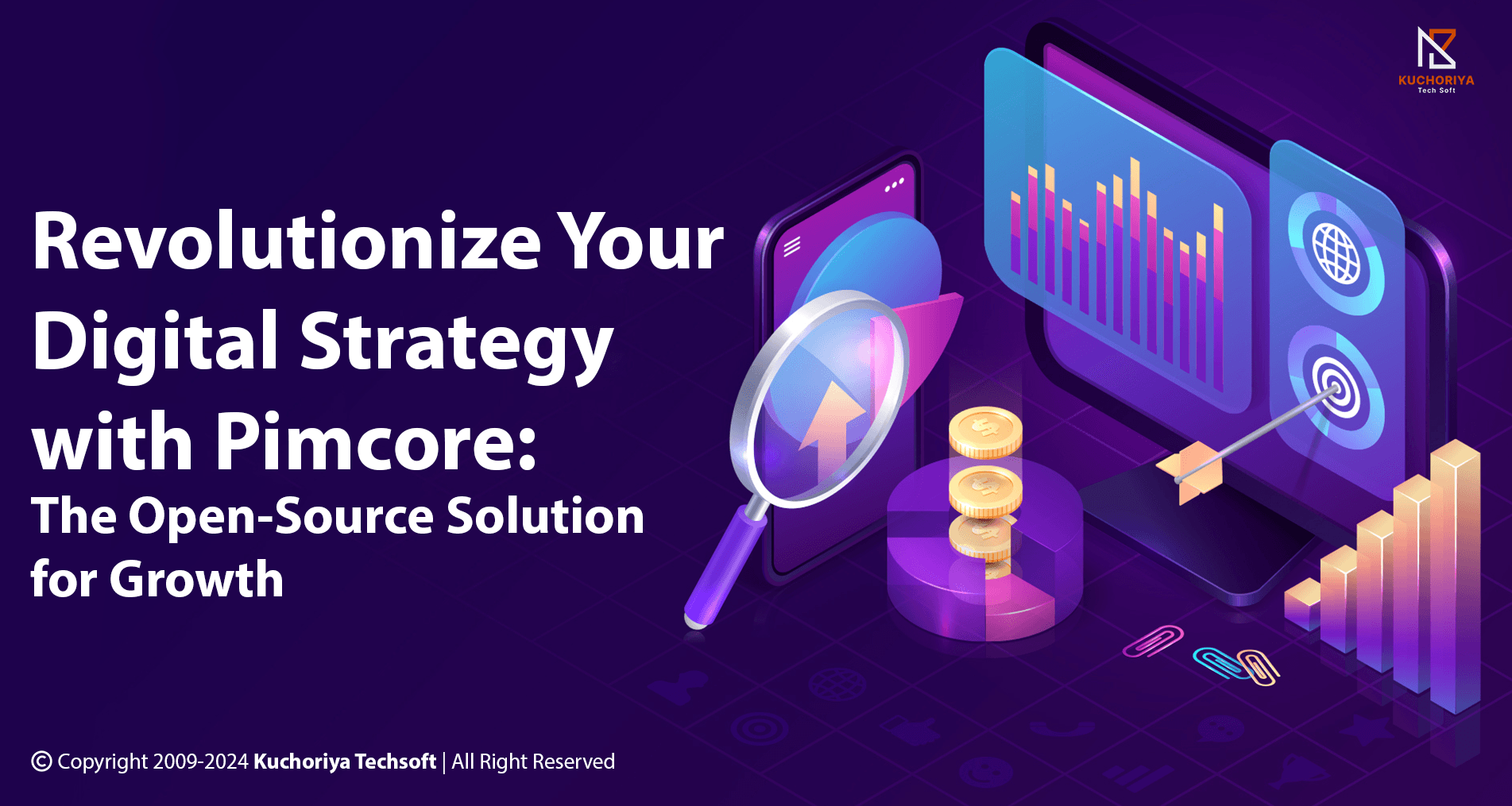 KUCHORIYA
Tech Soft

Revolutionize Your Digital Strategy with Pimcore:
The Open-Source Solution for Growth

© Copyright 2009-2024 Kuchoriya Techsoft | All Right Reserved